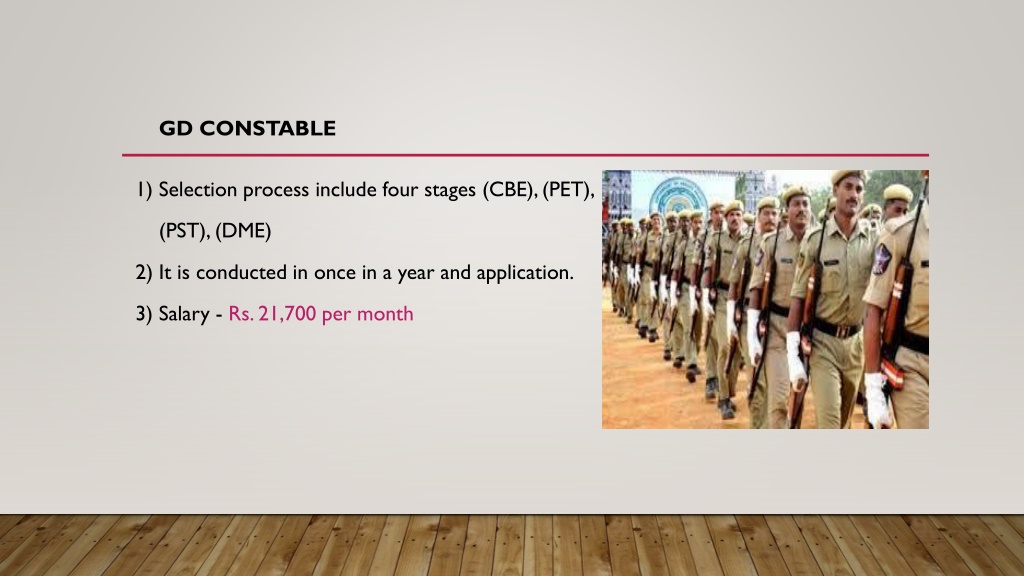 GD CONSTABLE

1) Selection process include four stages (CBE), (PET), (PST), (DME)

2) It is conducted in once in a year and application.

3) Salary - Rs. 21,700 per month